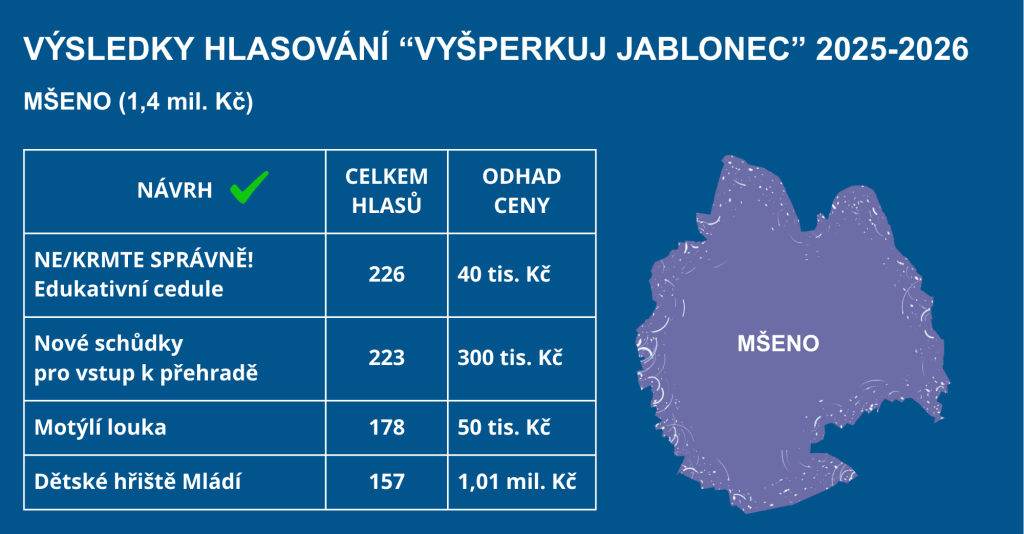 VÝSLEDKY HLASOVÁNÍ “VYŠPERKUJ JABLONEC” 2025-2026

MŠENO (1,4 mil. Kč)

| NÁVRH | CELKEM HLASŮ | ODHAD CENY |
|---|---|---|
| NE/KRMTE SPRÁVNĚ! Edukativní cedule | 226 | 40 tis. Kč |
| Nové schůdky pro vstup k přehradě | 223 | 300 tis. Kč |
| Motýlí louka | 178 | 50 tis. Kč |
| Dětské hřiště Mládí | 157 | 1,01 mil. Kč |

MŠENO